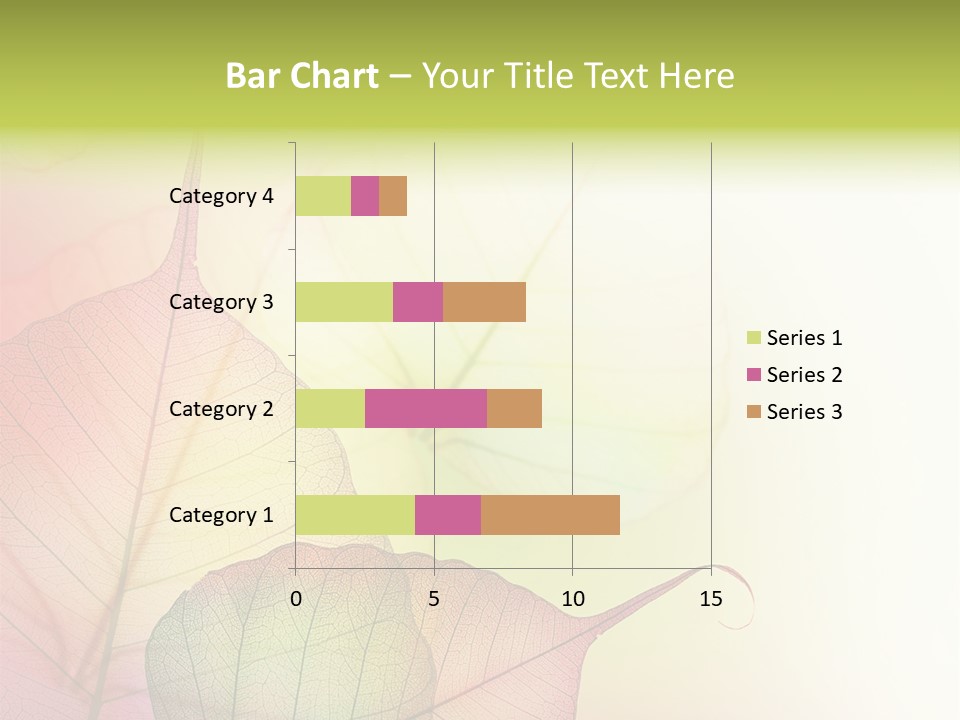 Bar Chart – Your Title Text Here

Category 4
Category 3
Category 2
Category 1

0
5
10
15

Series 1
Series 2
Series 3